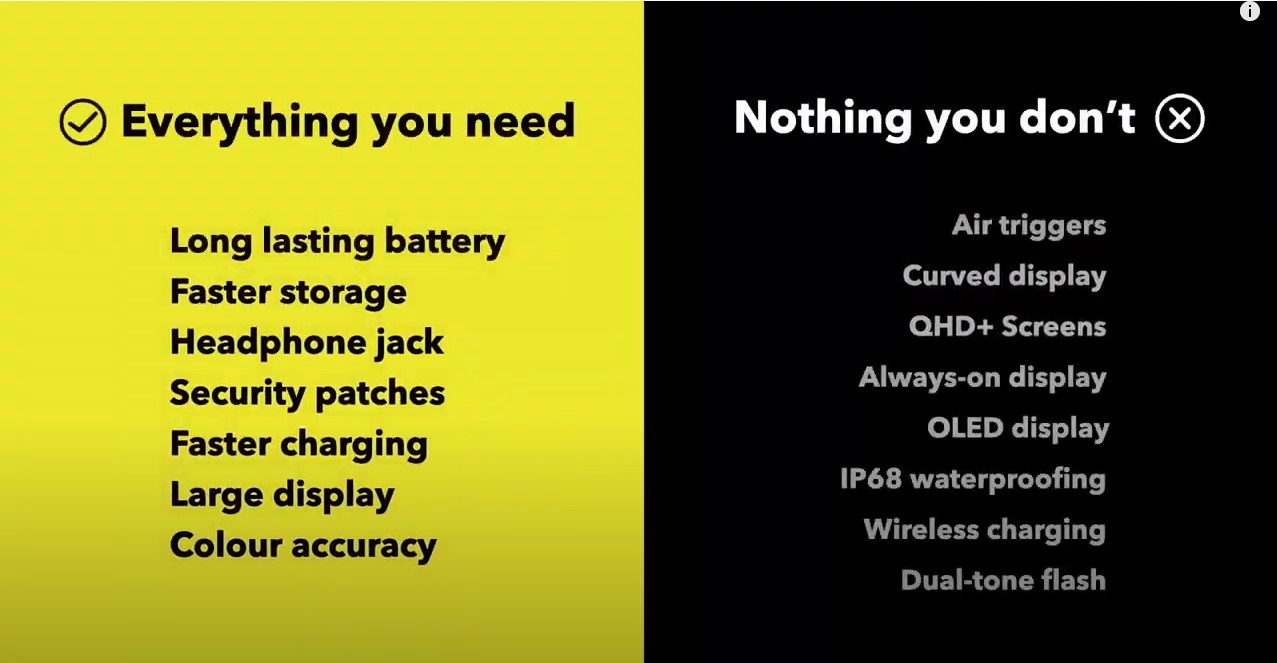 Everything you need

Long lasting battery
Faster storage
Headphone jack
Security patches
Faster charging
Large display
Colour accuracy

Nothing you don't

Air triggers
Curved display
QHD+ Screens
Always-on display
OLED display
IP68 waterproofing
Wireless charging
Dual-tone flash